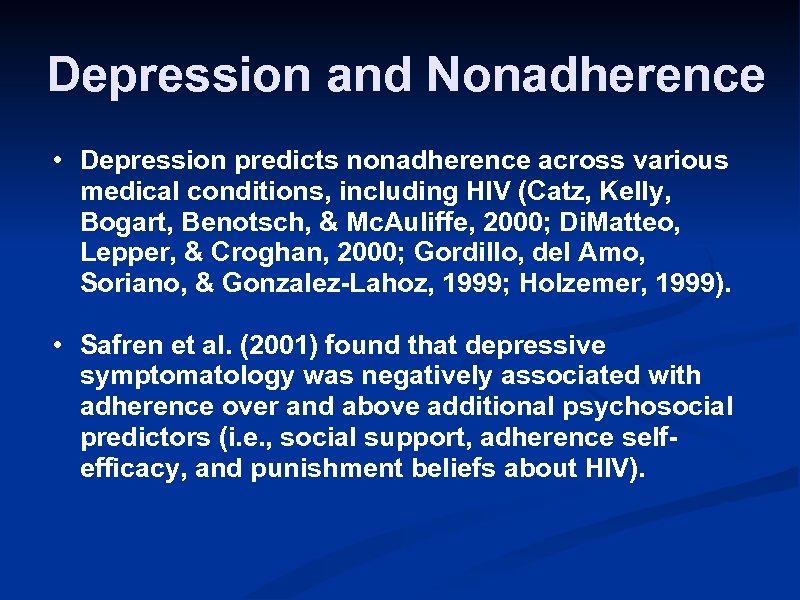 Depression and Nonadherence

• Depression predicts nonadherence across various medical conditions, including HIV (Catz, Kelly, Bogart, Benotsch, & McAuliffe, 2000; DiMatteo, Lepper, & Croghan, 2000; Gordillo, del Amo, Soriano, & Gonzalez-Lahoz, 1999; Holzemer, 1999).

• Safren et al. (2001) found that depressive symptomatology was negatively associated with adherence over and above additional psychosocial predictors (i.e., social support, adherence self-efficacy, and punishment beliefs about HIV).